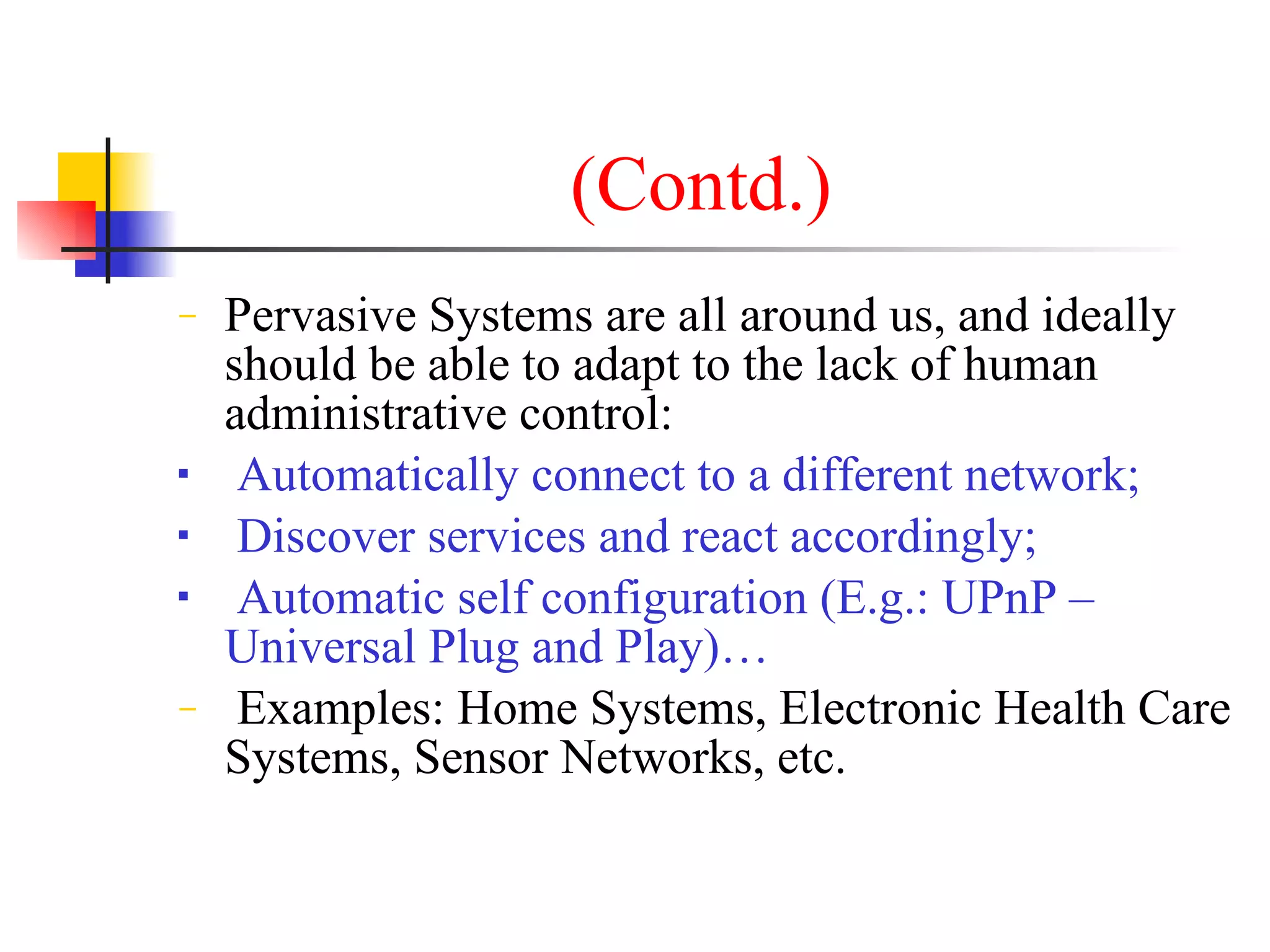 (Contd.)

– Pervasive Systems are all around us, and ideally should be able to adapt to the lack of human administrative control:

▪ Automatically connect to a different network;

▪ Discover services and react accordingly;

▪ Automatic self configuration (E.g.: UPnP – Universal Plug and Play)…

– Examples: Home Systems, Electronic Health Care Systems, Sensor Networks, etc.